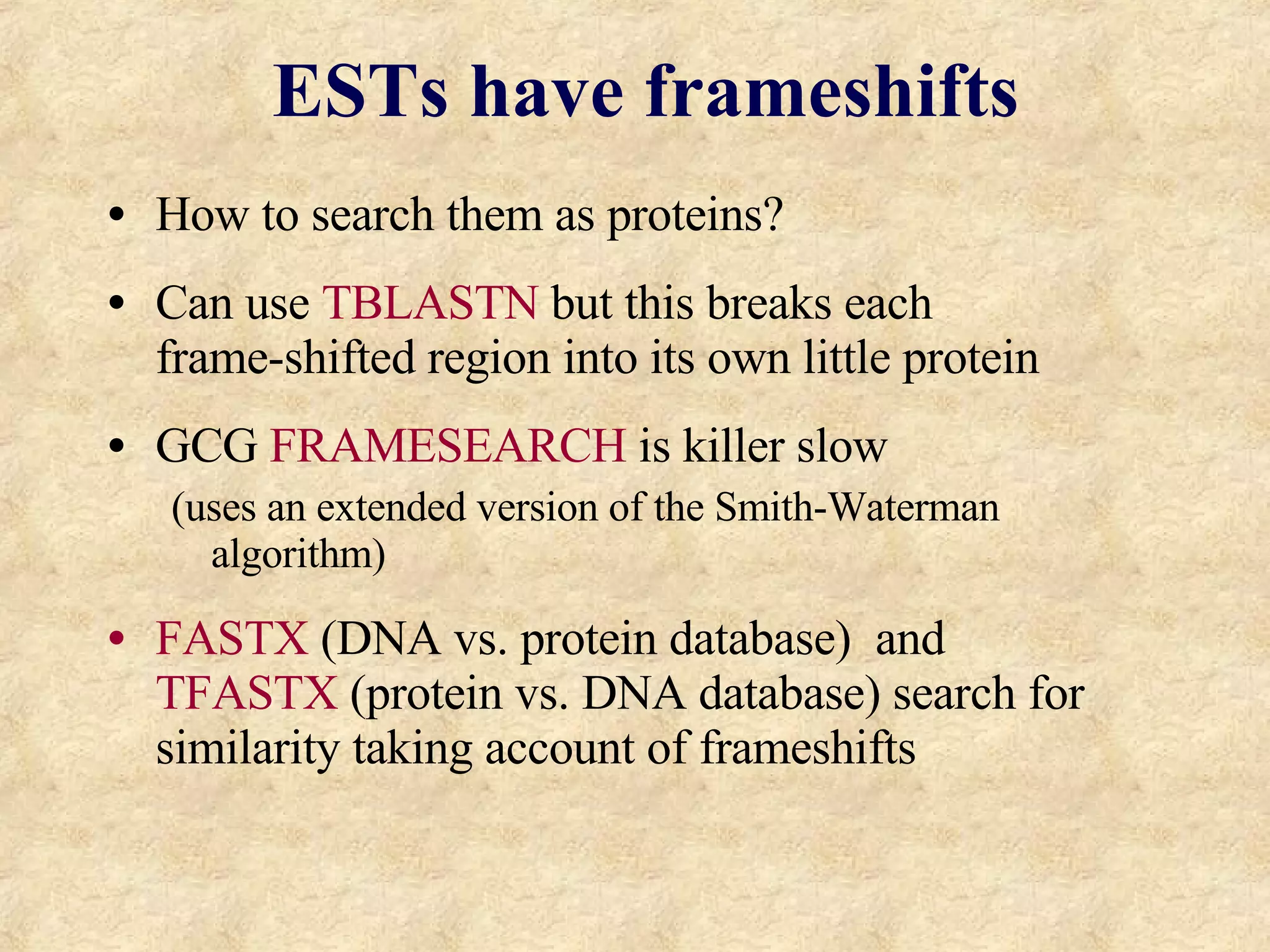 ESTs have frameshifts

• How to search them as proteins?

• Can use TBLASTN but this breaks each frame-shifted region into its own little protein

• GCG FRAMESEARCH is killer slow

(uses an extended version of the Smith-Waterman algorithm)

• FASTX (DNA vs. protein database) and TFASTX (protein vs. DNA database) search for similarity taking account of frameshifts